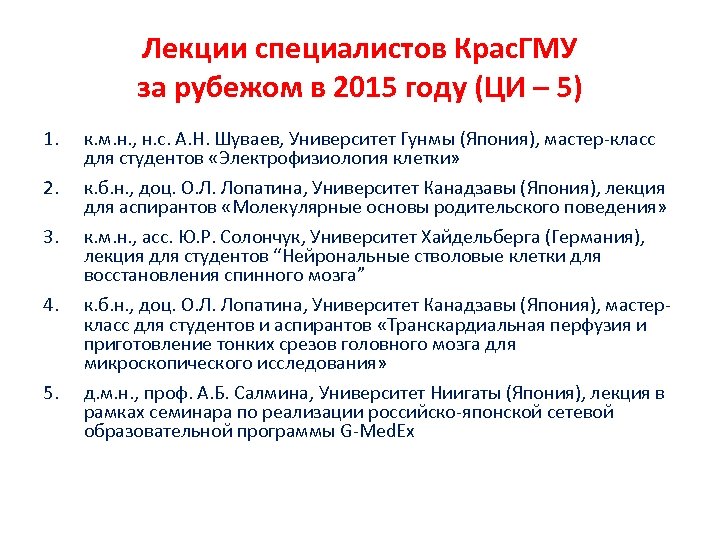 Лекции специалистов КрасГМУ за рубежом в 2015 году (ЦИ – 5)

1. к.м.н., н.с. А.Н. Шуваев, Университет Гунмы (Япония), мастер-класс для студентов «Электрофизиология клетки»

2. к.б.н., доц. О.Л. Лопатина, Университет Канадзавы (Япония), лекция для аспирантов «Молекулярные основы родительского поведения»

3. к.м.н., асс. Ю.Р. Солончук, Университет Хайдельберга (Германия), лекция для студентов “Нейрональные стволовые клетки для восстановления спинного мозга”

4. к.б.н., доц. О.Л. Лопатина, Университет Канадзавы (Япония), мастер-класс для студентов и аспирантов «Транскардиальная перфузия и приготовление тонких срезов головного мозга для микроскопического исследования»

5. д.м.н., проф. А.Б. Салмина, Университет Ниигаты (Япония), лекция в рамках семинара по реализации российско-японской сетевой образовательной программы G-MedEx